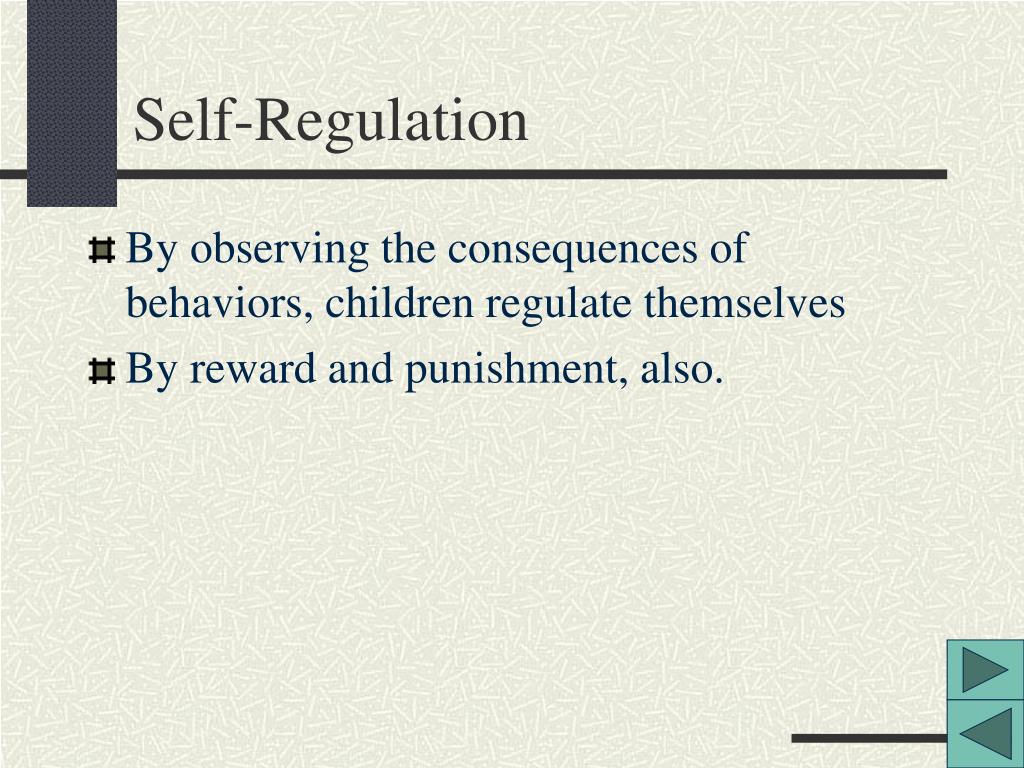 Self-Regulation

By observing the consequences of behaviors, children regulate themselves

By reward and punishment, also.